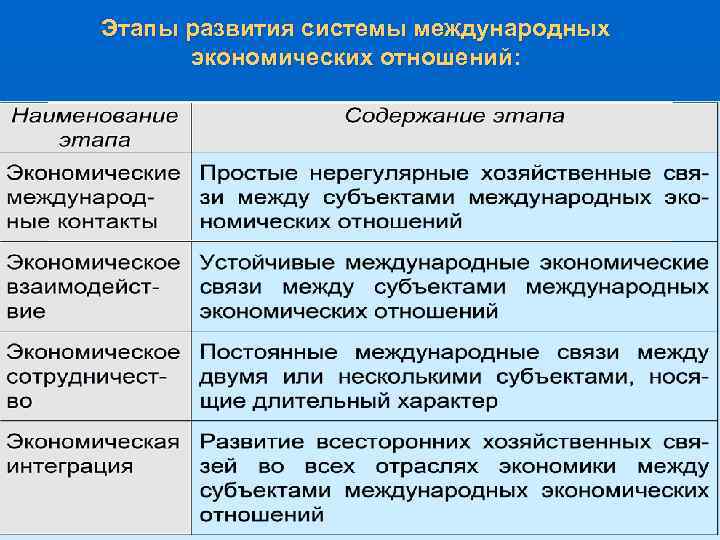 Этапы развития системы международных экономических отношений:

| Наименование этапа | Содержание этапа |
|---|---|
| Экономические международные контакты | Простые нерегулярные хозяйственные связи между субъектами международных экономических отношений |
| Экономическое взаимодействие | Устойчивые международные экономические связи между субъектами международных экономических отношений |
| Экономическое сотрудничество | Постоянные международные связи между двумя или несколькими субъектами, носящие длительный характер |
| Экономическая интеграция | Развитие всесторонних хозяйственных связей во всех отраслях экономики между субъектами международных экономических отношений |